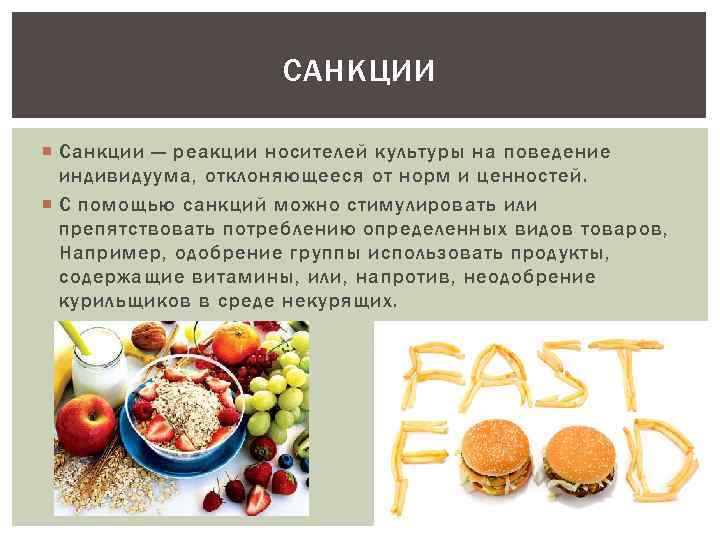 САНКЦИИ

Санкции — реакции носителей культуры на поведение индивидуума, отклоняющееся от норм и ценностей.

С помощью санкций можно стимулировать или препятствовать потреблению определенных видов товаров, Например, одобрение группы использовать продукты, содержащие витамины, или, напротив, неодобрение курильщиков в среде некурящих.

FAST FOOD